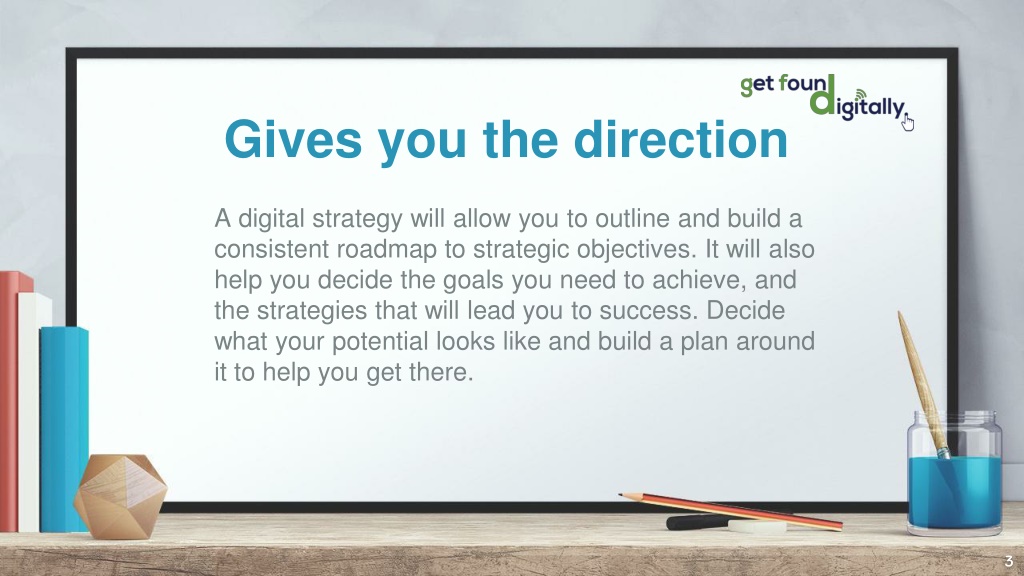 get found digitally

Gives you the direction

A digital strategy will allow you to outline and build a consistent roadmap to strategic objectives. It will also help you decide the goals you need to achieve, and the strategies that will lead you to success. Decide what your potential looks like and build a plan around it to help you get there.

3